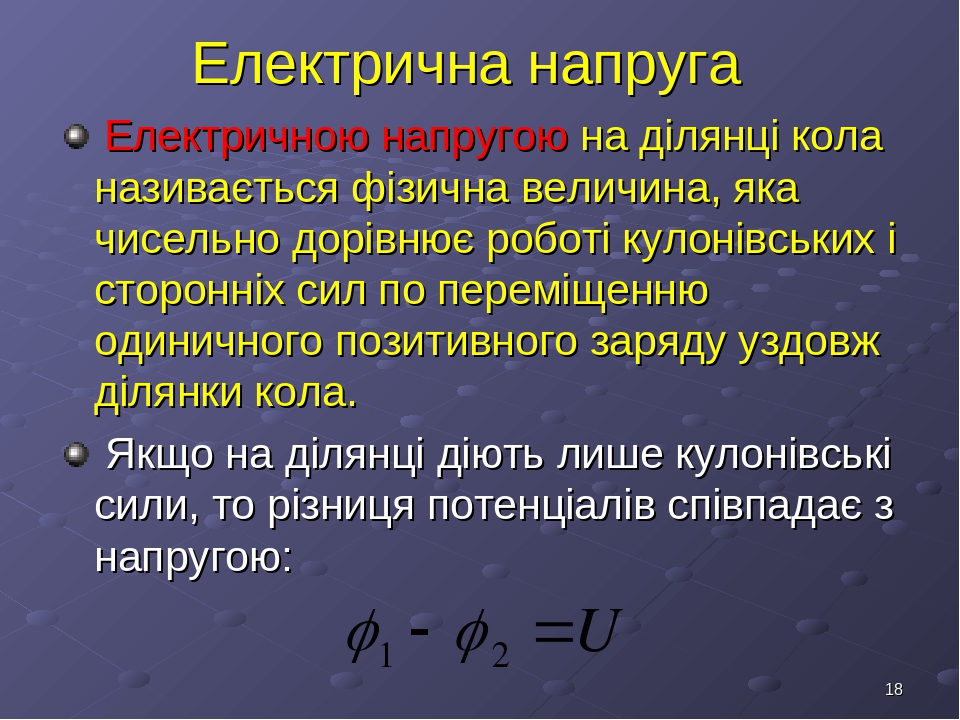 Електрична напруга

Електричною напругою на ділянці кола називається фізична величина, яка чисельно дорівнює роботі кулонівських і сторонніх сил по переміщенню одиничного позитивного заряду уздовж ділянки кола.

Якщо на ділянці діють лише кулонівські сили, то різниця потенціалів співпадає з напругою:

$\phi_1 - \phi_2 = U$

18